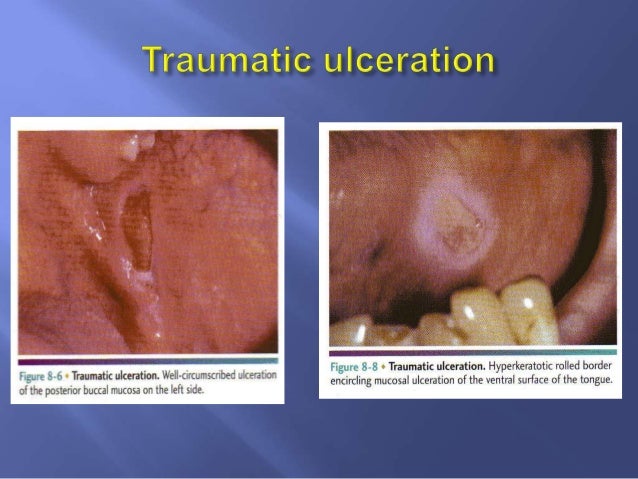 Traumatic ulceration

Figure 8-6 • Traumatic ulceration. Well-circumscribed ulceration of the posterior buccal mucosa on the left side.

Figure 8-8 • Traumatic ulceration. Hyperkeratotic rolled border encircling mucosal ulceration of the ventral surface of the tongue.